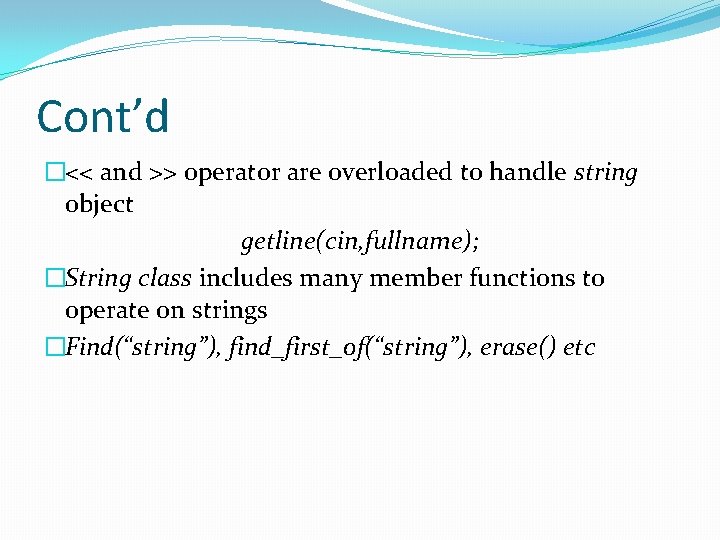 Cont’d

□<< and >> operator are overloaded to handle string object

getline(cin,fullname);

□String class includes many member functions to operate on strings

□Find(“string”), find_first_of(“string”), erase() etc